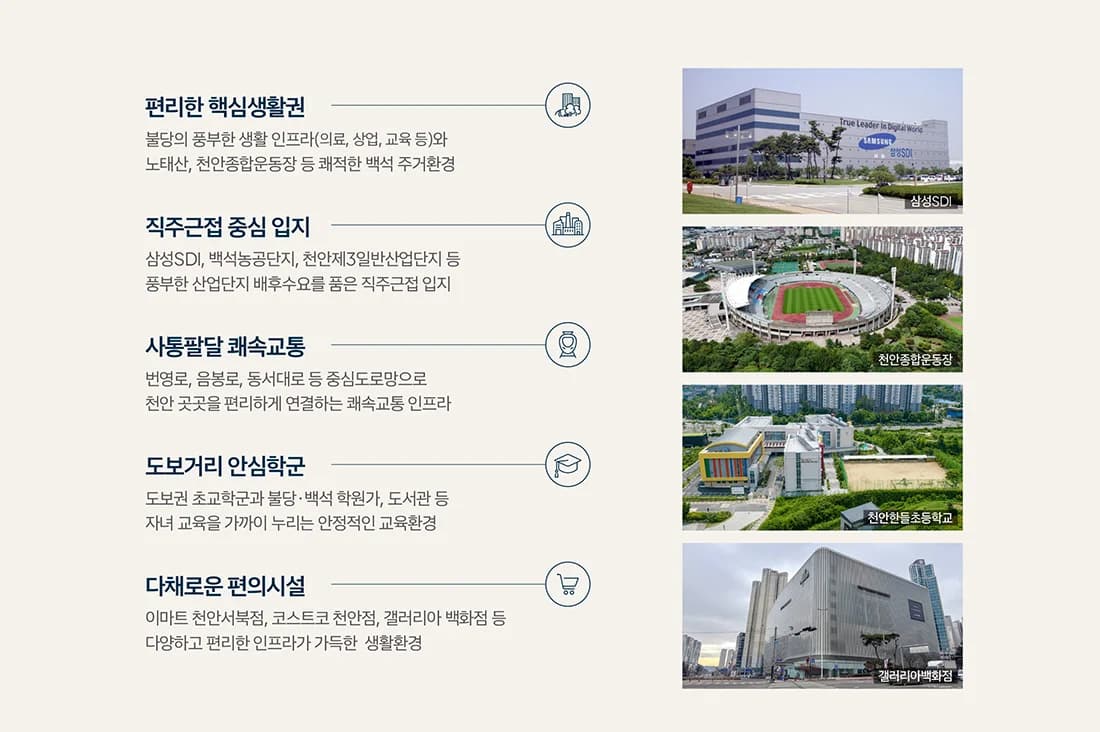 편리한 핵심생활권
불당의 풍부한 생활 인프라(의료, 상업, 교육 등)와 노태산, 천안종합운동장 등 쾌적한 백석 주거환경

직주근접 중심 입지
삼성SDI, 백석농공단지, 천안제3일반산업단지 등 풍부한 산업단지 배후수요를 품은 직주근접 입지

사통팔달 쾌속교통
번영로, 음봉로, 동서대로 등 중심도로망으로 천안 곳곳을 편리하게 연결하는 쾌속교통 인프라

도보거리 안심학군
도보권 초교학군과 불당·백석 학원가, 도서관 등 자녀 교육을 가까이 누리는 안정적인 교육환경

다채로운 편의시설
이마트 천안서북점, 코스트코 천안점, 갤러리아 백화점 등 다양하고 편리한 인프라가 가득한 생활환경

True Leader in Digital World
SAMSUNG
삼성SDI
삼성SDI

천안종합운동장

천안한들초등학교

갤러리아백화점